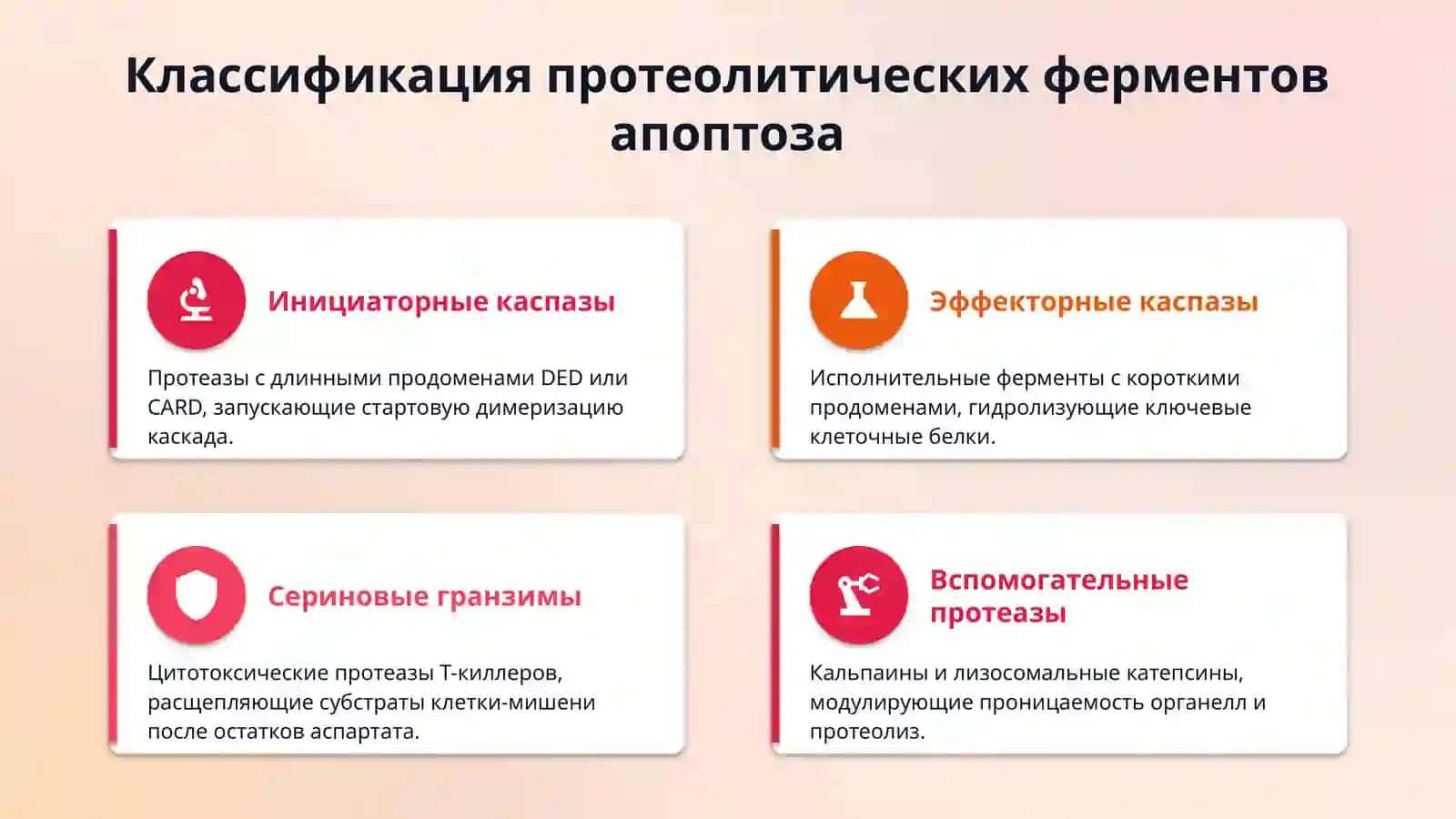 Классификация протеолитических ферментов апоптоза

Инициаторные каспазы

Протеазы с длинными продоменами DED или CARD, запускающие стартовую димеризацию каскада.

Эффекторные каспазы

Исполнительные ферменты с короткими продоменами, гидролизующие ключевые клеточные белки.

Сериновые гранзимы

Цитотоксические протеазы Т-киллеров, расщепляющие субстраты клетки-мишени после остатков аспартата.

Вспомогательные протеазы

Кальпаины и лизосомальные катепсины, модулирующие проницаемость органелл и протеолиз.